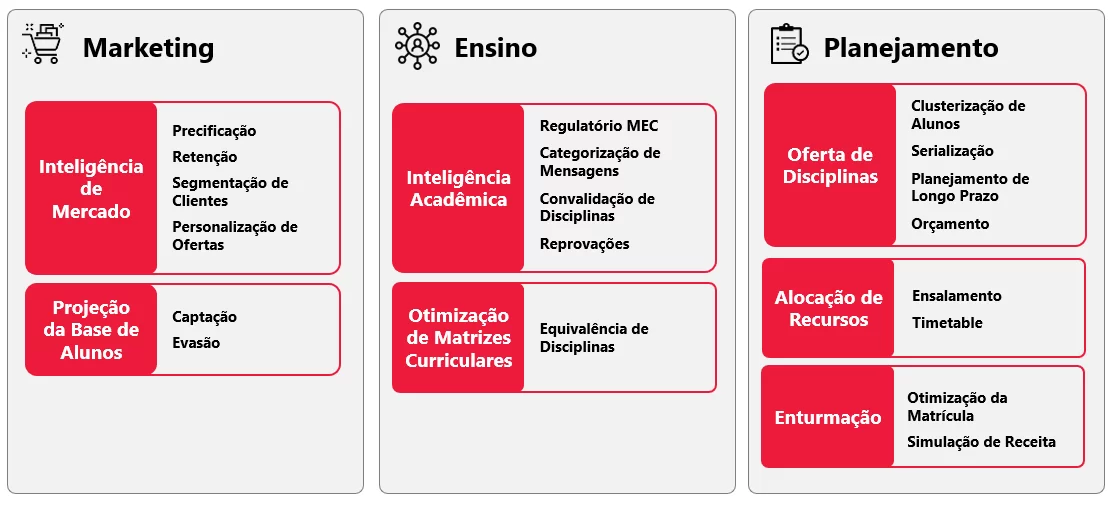 Marketing

Inteligência de Mercado

Precificação

Retenção

Segmentação de Clientes

Personalização de Ofertas

Projeção da Base de Alunos

Captação

Evasão

Ensino

Inteligência Acadêmica

Regulatório MEC

Categorização de Mensagens

Convalidação de Disciplinas

Reprovações

Otimização de Matrizes Curriculares

Equivalência de Disciplinas

Planejamento

Oferta de Disciplinas

Clusterização de Alunos

Serialização

Planejamento de Longo Prazo

Orçamento

Alocação de Recursos

Ensalamento

Timetable

Enturmação

Otimização da Matrícula

Simulação de Receita